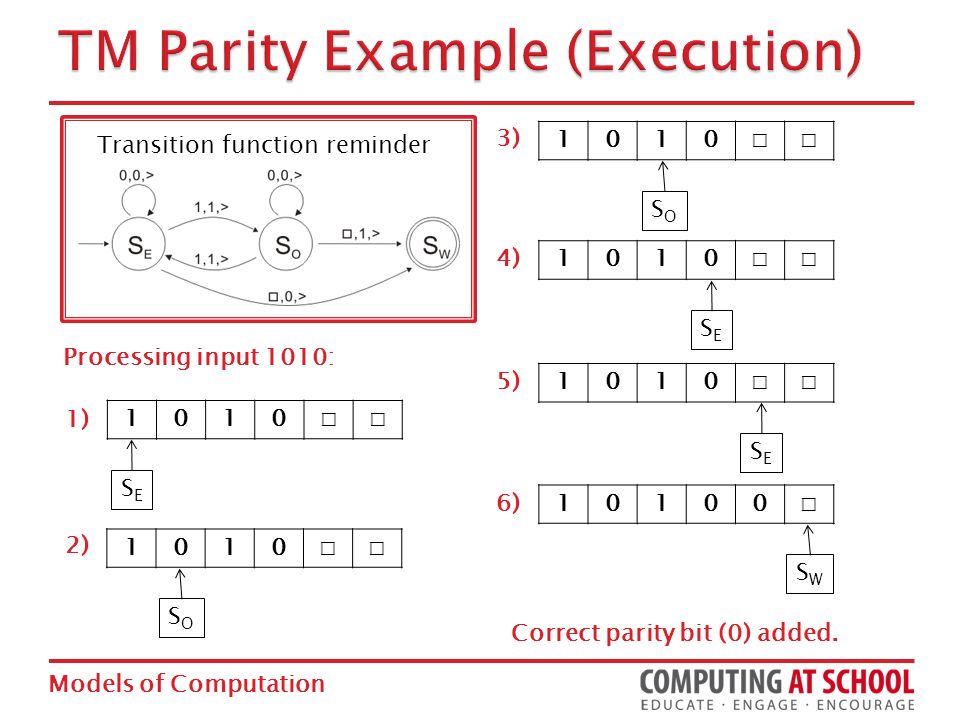 TM Parity Example (Execution)

Transition function reminder

0,0,>

0,0,>

1,1,>

1,1,>

□,1,>

□,0,>

$S_E$

$S_O$

$S_W$

Processing input 1010:

1)
| 1 | 0 | 1 | 0 | □ | □ |
|---|---|---|---|---|---|

$S_E$

2)
| 1 | 0 | 1 | 0 | □ | □ |
|---|---|---|---|---|---|

$S_O$

3)
| 1 | 0 | 1 | 0 | □ | □ |
|---|---|---|---|---|---|

$S_O$

4)
| 1 | 0 | 1 | 0 | □ | □ |
|---|---|---|---|---|---|

$S_E$

5)
| 1 | 0 | 1 | 0 | □ | □ |
|---|---|---|---|---|---|

$S_E$

6)
| 1 | 0 | 1 | 0 | 0 | □ |
|---|---|---|---|---|---|

$S_W$

Correct parity bit (0) added.

Models of Computation

COMPUTING AT SCHOOL
EDUCATE · ENGAGE · ENCOURAGE